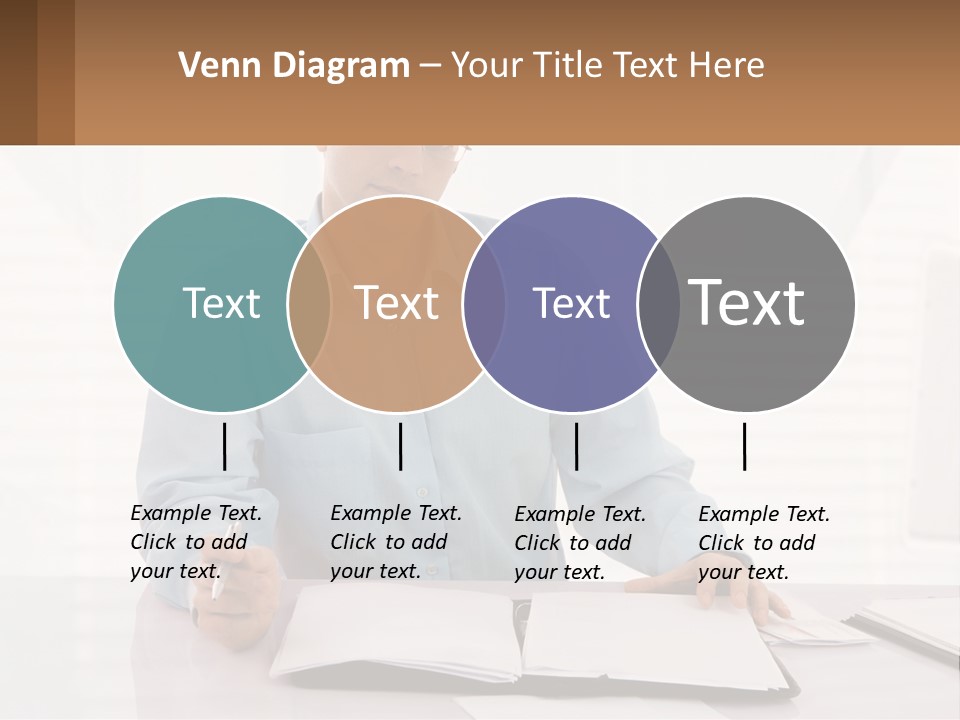 Venn Diagram – Your Title Text Here

Text

Text

Text

Text

Example Text. Click to add your text.

Example Text. Click to add your text.

Example Text. Click to add your text.

Example Text. Click to add your text.